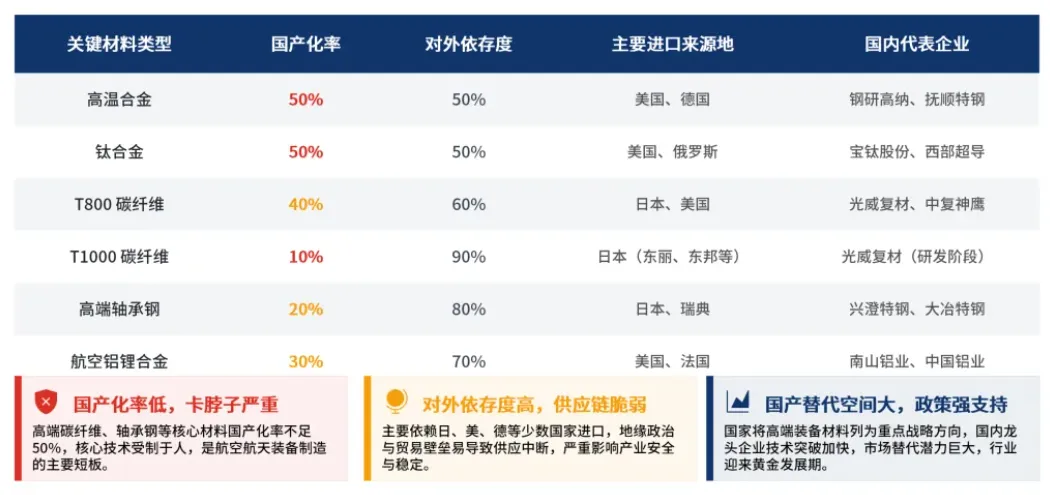 | 关键材料类型 | 国产化率 | 对外依存度 | 主要进口来源地 | 国内代表企业 |
|---|---|---|---|---|
| 高温合金 | 50% | 50% | 美国、德国 | 钢研高纳、抚顺特钢 |
| 钛合金 | 50% | 50% | 美国、俄罗斯 | 宝钛股份、西部超导 |
| T800 碳纤维 | 40% | 60% | 日本、美国 | 光威复材、中复神鹰 |
| T1000 碳纤维 | 10% | 90% | 日本（东丽、东邦等） | 光威复材（研发阶段） |
| 高端轴承钢 | 20% | 80% | 日本、瑞典 | 兴澄特钢、大冶特钢 |
| 航空铝锂合金 | 30% | 70% | 美国、法国 | 南山铝业、中国铝业 |

国产化率低，卡脖子严重

高端碳纤维、轴承钢等核心材料国产化率不足50%，核心技术受制于人，是航空航天装备制造的主要短板。

对外依存度高，供应链脆弱

主要依赖日、美、德等少数国家进口，地缘政治与贸易壁垒易导致供应中断，严重影响产业安全与稳定。

国产替代空间大，政策强支持

国家将高端装备材料列为重点战略方向，国内龙头企业技术突破加快，市场替代潜力巨大，行业迎来黄金发展期。